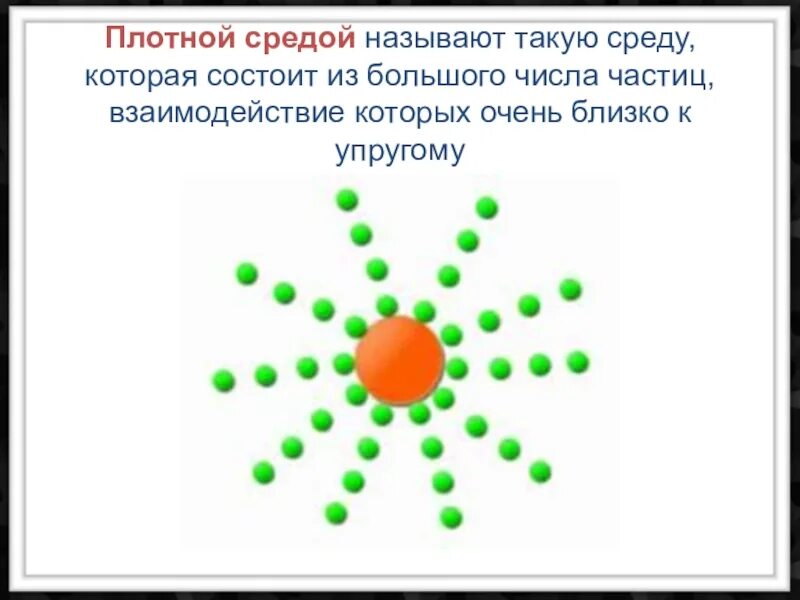 Плотной средой называют такую среду, которая состоит из большого числа частиц, взаимодействие которых очень близко к упругому